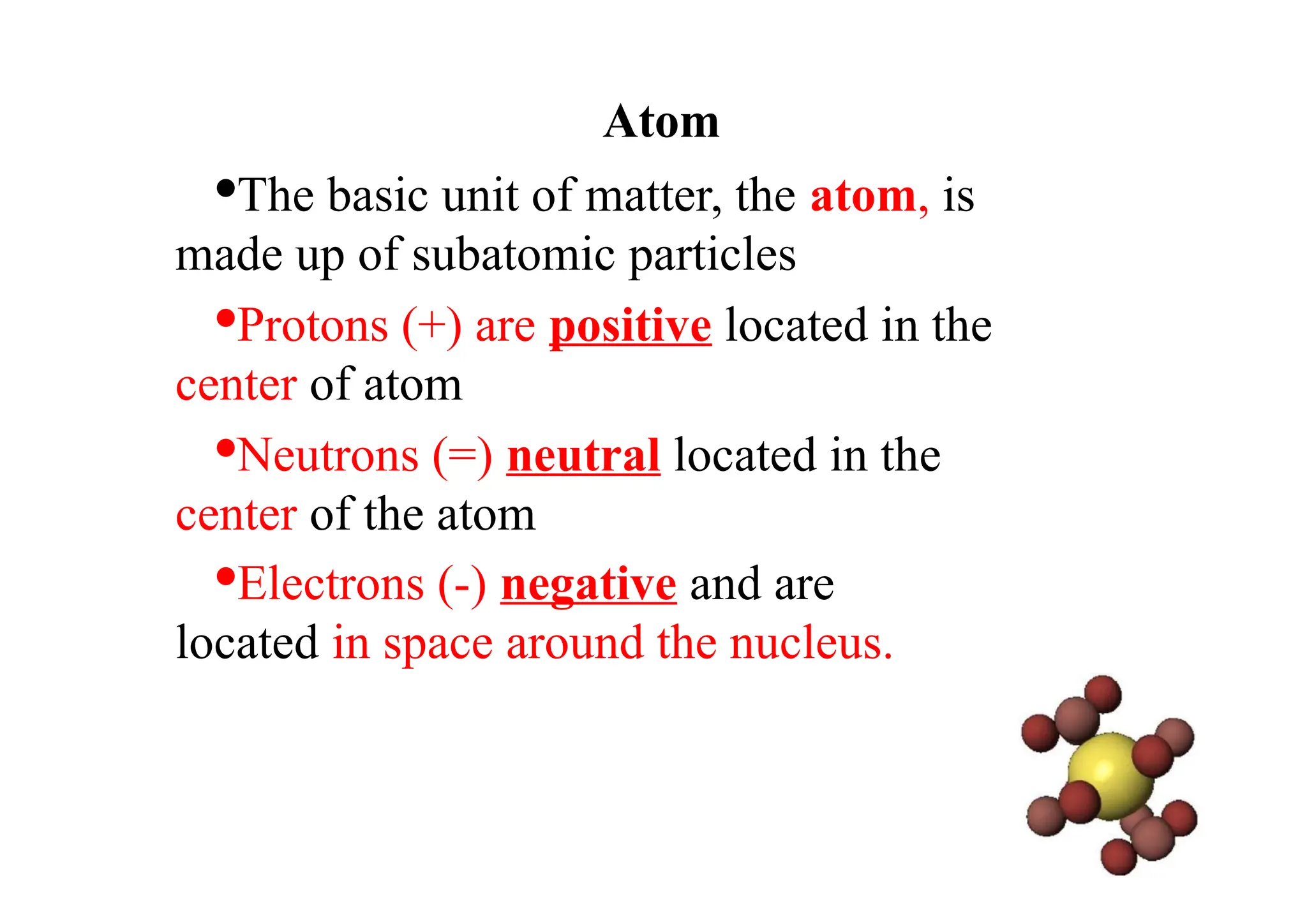 Atom

•The basic unit of matter, the atom, is made up of subatomic particles

•Protons (+) are positive located in the center of atom

•Neutrons (=) neutral located in the center of the atom

•Electrons (-) negative and are located in space around the nucleus.